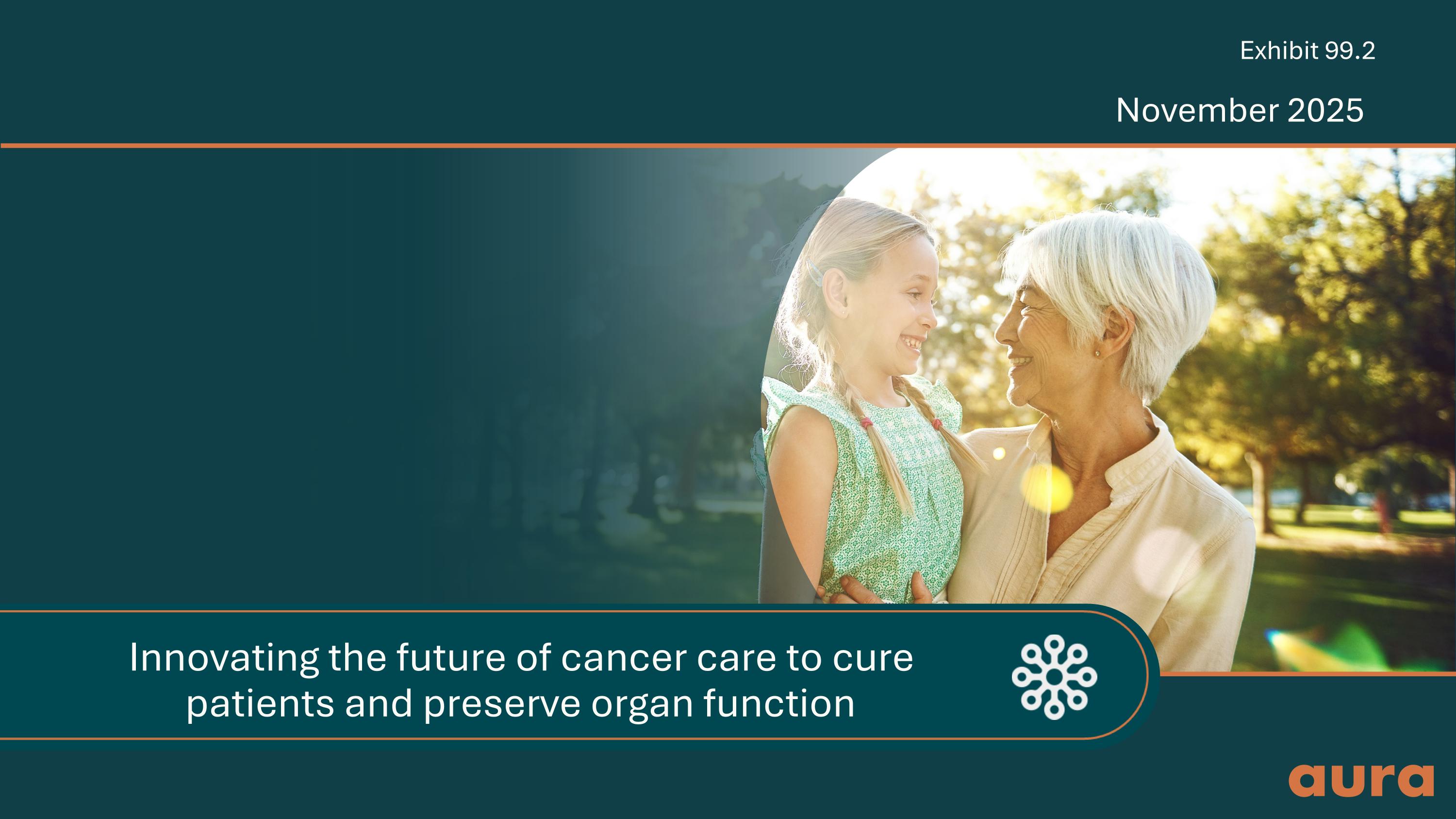 Exhibit 99.2

November 2025

Innovating the future of cancer care to cure patients and preserve organ function

aura